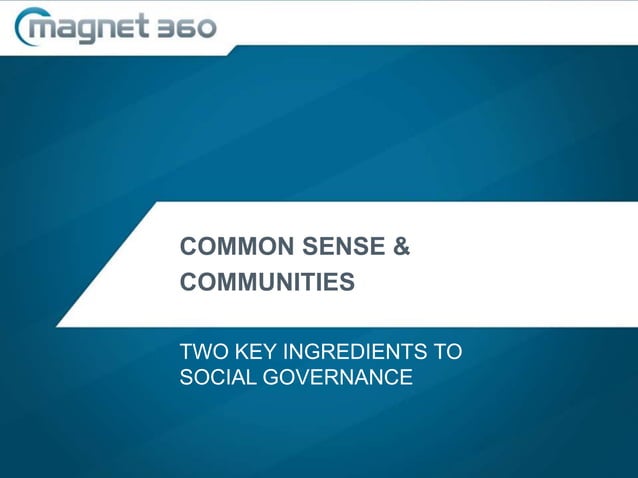 magnet 360

COMMON SENSE & COMMUNITIES

TWO KEY INGREDIENTS TO SOCIAL GOVERNANCE